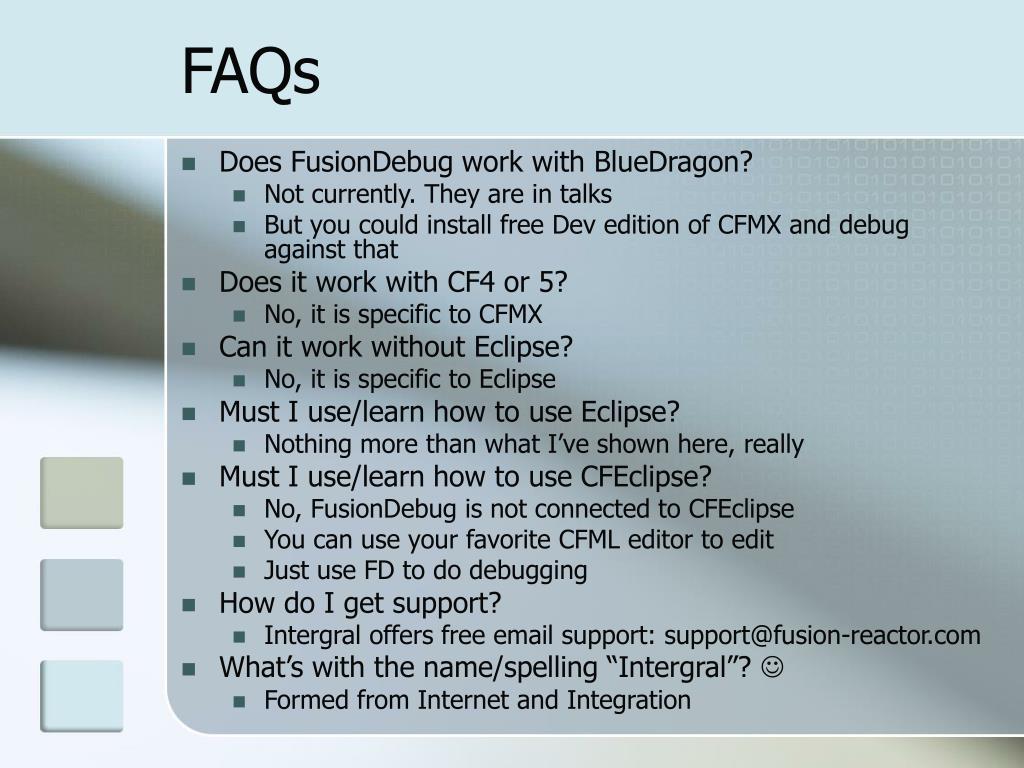 FAQs

- Does FusionDebug work with BlueDragon?
  - Not currently. They are in talks
  - But you could install free Dev edition of CFMX and debug against that
- Does it work with CF4 or 5?
  - No, it is specific to CFMX
- Can it work without Eclipse?
  - No, it is specific to Eclipse
- Must I use/learn how to use Eclipse?
  - Nothing more than what I've shown here, really
- Must I use/learn how to use CFEclipse?
  - No, FusionDebug is not connected to CFEclipse
  - You can use your favorite CFML editor to edit
  - Just use FD to do debugging
- How do I get support?
  - Intergral offers free email support: support@fusion-reactor.com
- What's with the name/spelling "Intergral"? ☺
  - Formed from Internet and Integration